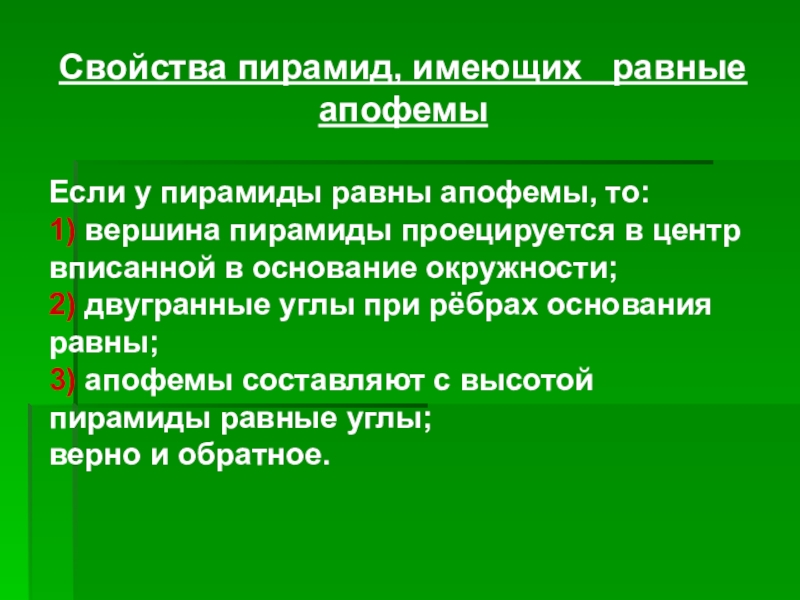 Свойства пирамид, имеющих равные апофемы

Если у пирамиды равны апофемы, то:
1) вершина пирамиды проецируется в центр вписанной в основание окружности;
2) двугранные углы при рёбрах основания равны;
3) апофемы составляют с высотой пирамиды равные углы;
верно и обратное.